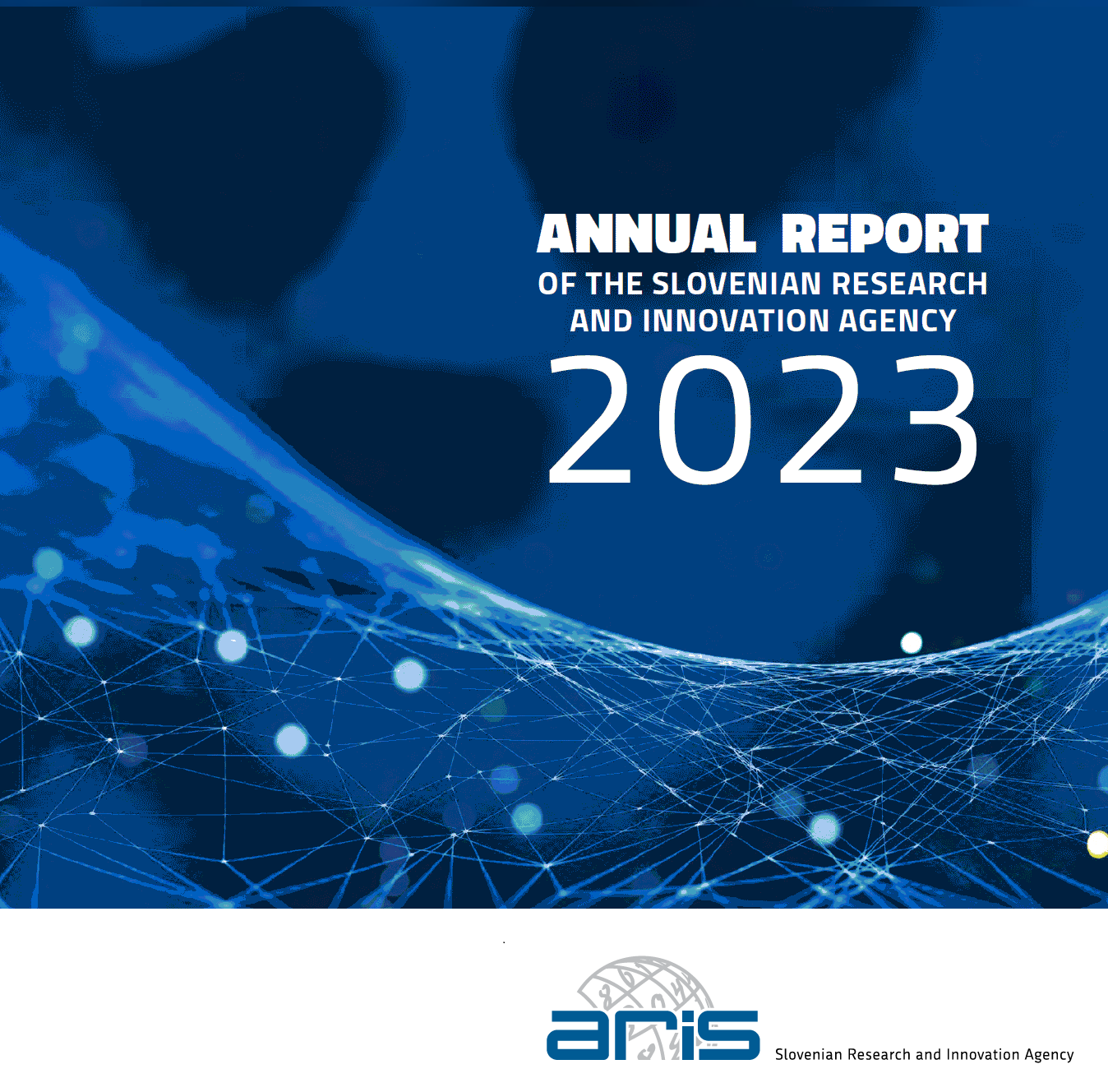 ANNUAL REPORT
OF THE SLOVENIAN RESEARCH AND INNOVATION AGENCY
2023

aris Slovenian Research and Innovation Agency